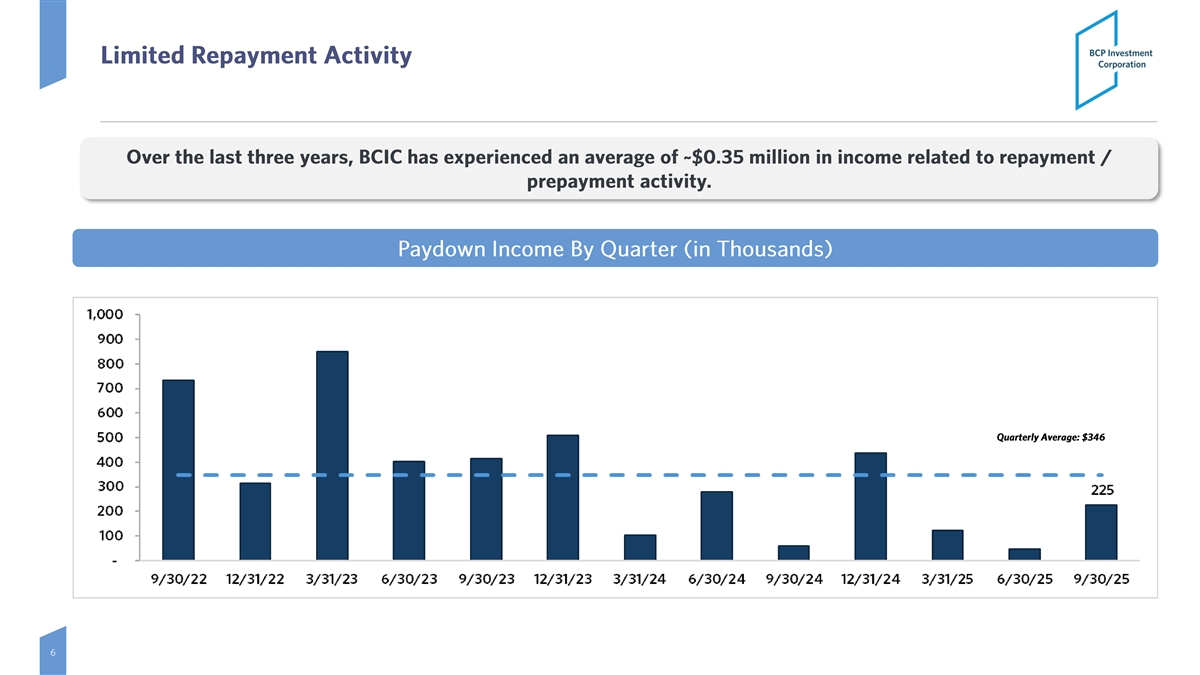 Limited Repayment Activity

BCP Investment Corporation

Over the last three years, BCIC has experienced an average of ~$0.35 million in income related to repayment / prepayment activity.

Paydown Income By Quarter (in Thousands)

1,000
900
800
700
600
500
400
300
200
100
-

Quarterly Average: $346

225

9/30/22 12/31/22 3/31/23 6/30/23 9/30/23 12/31/23 3/31/24 6/30/24 9/30/24 12/31/24 3/31/25 6/30/25 9/30/25

6